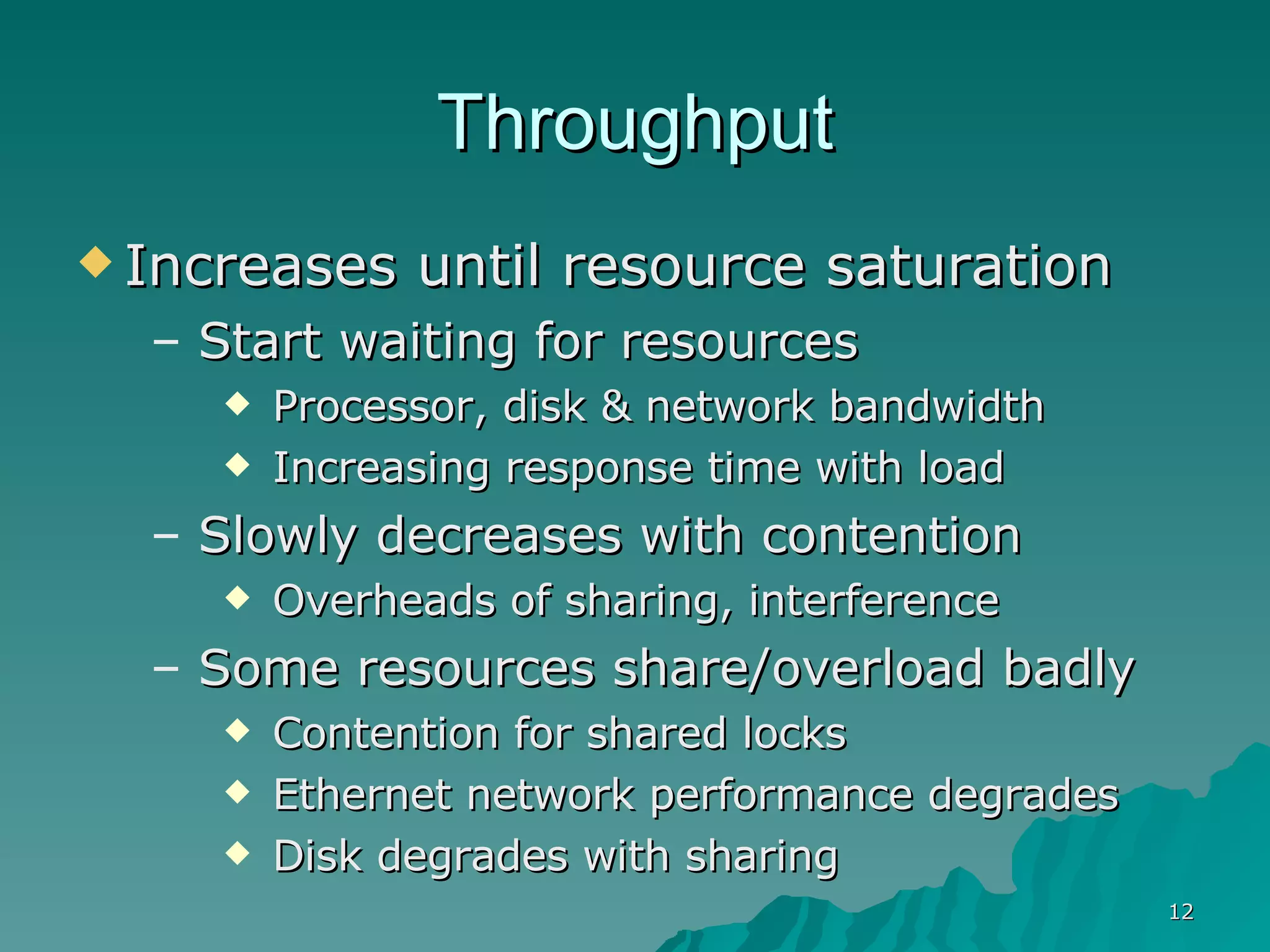 Throughput

◆ Increases until resource saturation
– Start waiting for resources
◆ Processor, disk & network bandwidth
◆ Increasing response time with load
– Slowly decreases with contention
◆ Overheads of sharing, interference
– Some resources share/overload badly
◆ Contention for shared locks
◆ Ethernet network performance degrades
◆ Disk degrades with sharing

12